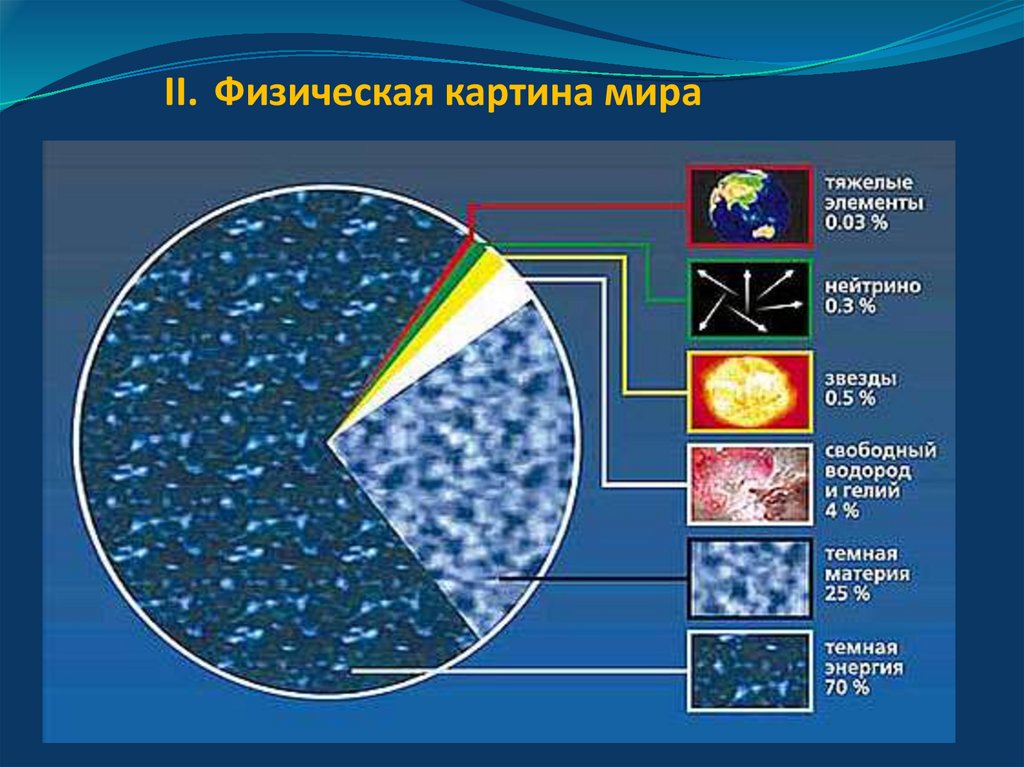 II. Физическая картина мира

тяжелые элементы 0.03 %

нейтрино 0.3 %

звезды 0.5 %

свободный водород и гелий 4 %

темная материя 25 %

темная энергия 70 %